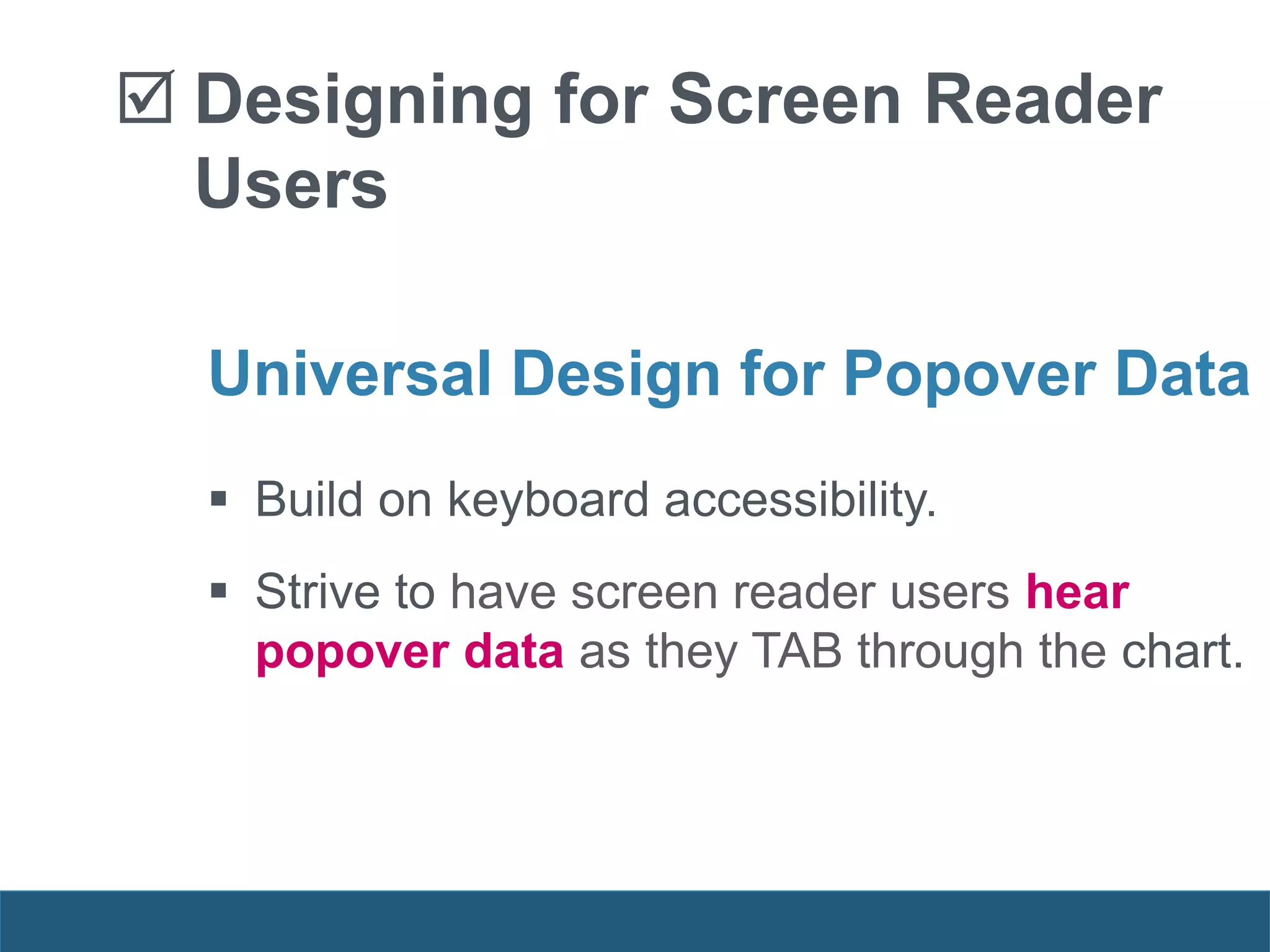 ☑ Designing for Screen Reader Users

Universal Design for Popover Data

▪ Build on keyboard accessibility.

▪ Strive to have screen reader users hear popover data as they TAB through the chart.